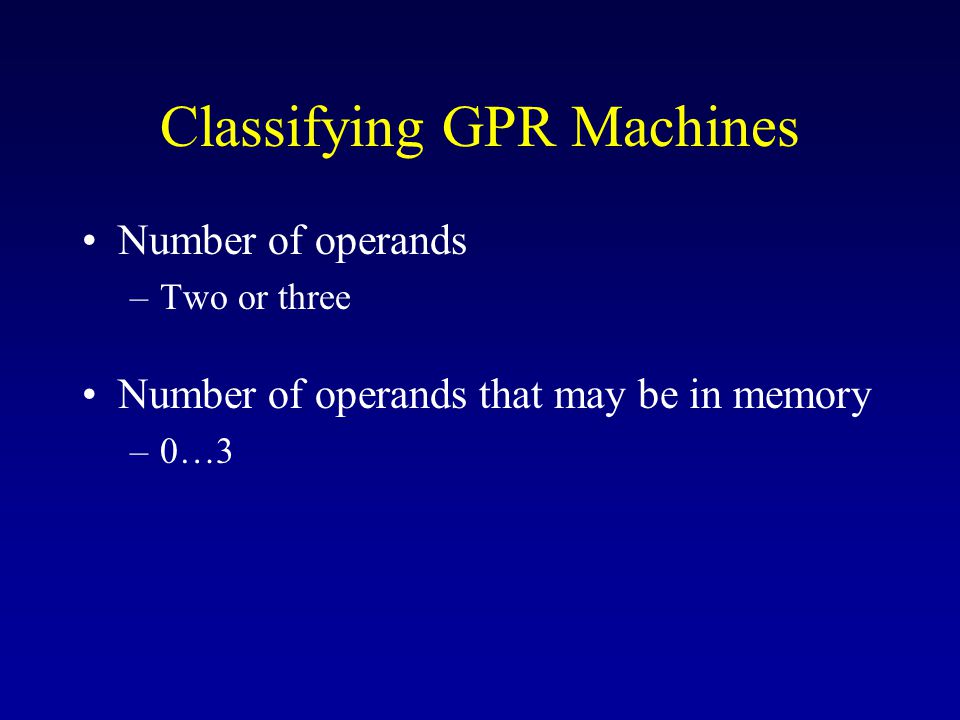 Classifying GPR Machines

• Number of operands
– Two or three

• Number of operands that may be in memory
– 0…3